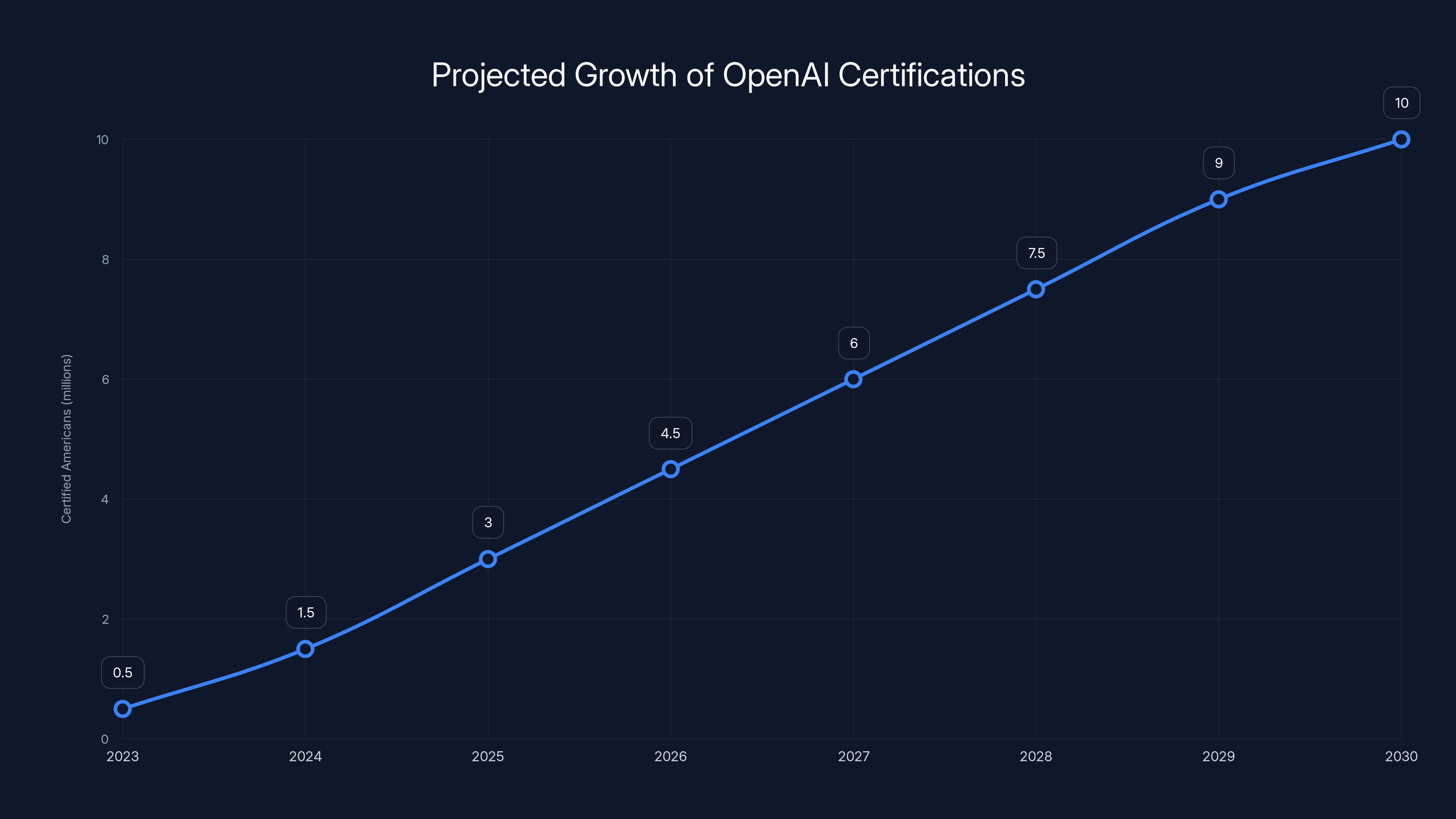 Projected Growth of OpenAI Certifications

Certified Americans (millions)

10
8
6
4
2
0

0.5
1.5
3
4.5
6
7.5
9
10

2023
2024
2025
2026
2027
2028
2029
2030